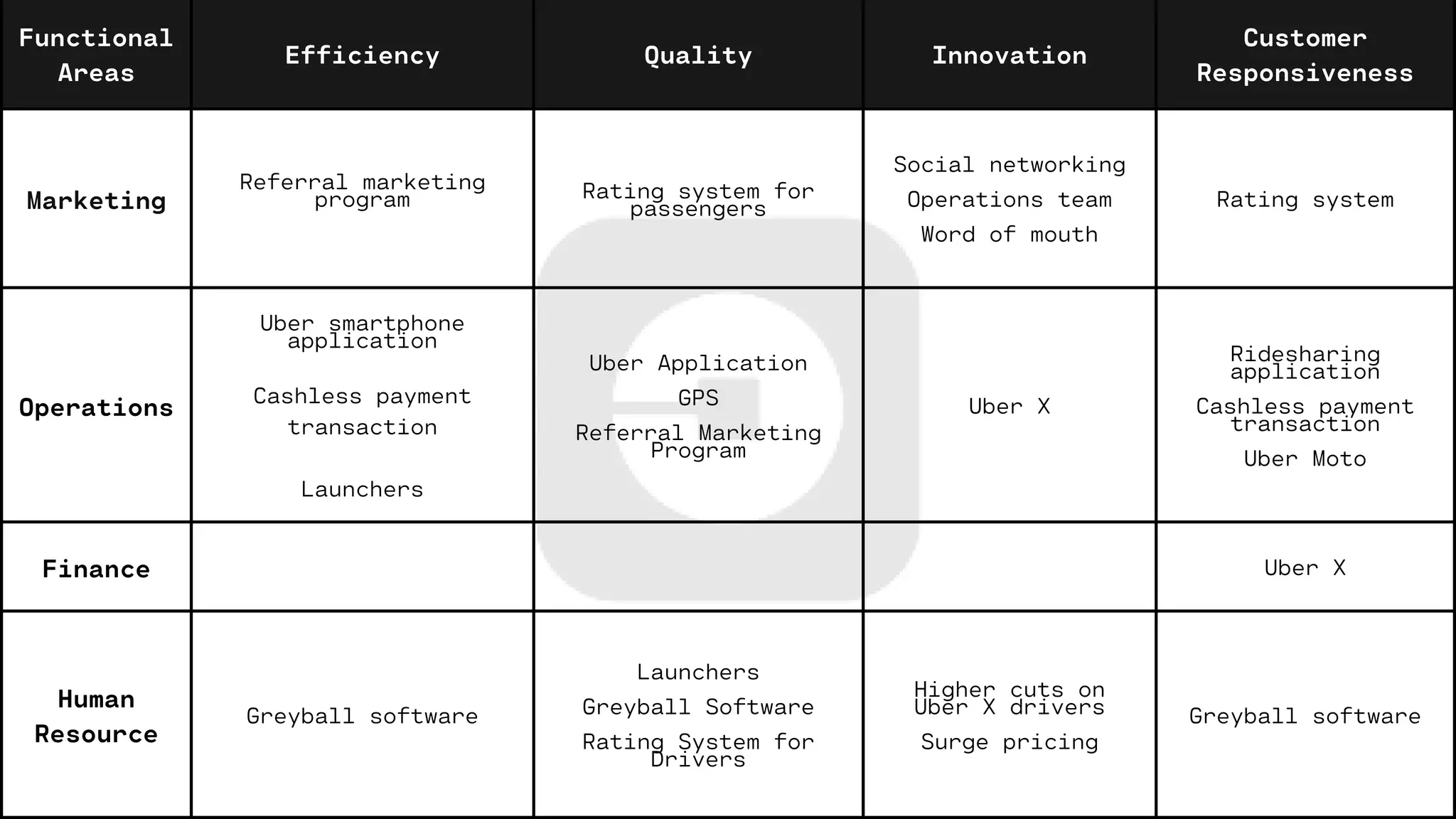 | Functional Areas | Efficiency | Quality | Innovation | Customer Responsiveness |
|---|---|---|---|---|
| Marketing | Referral marketing program | Rating system for passengers | Social networking<br>Operations team<br>Word of mouth | Rating system |
| Operations | Uber smartphone application<br>Cashless payment transaction<br>Launchers | Uber Application<br>GPS<br>Referral Marketing Program | Uber X | Ridesharing application<br>Cashless payment transaction<br>Uber Moto |
| Finance | | | | Uber X |
| Human Resource | Greyball software | Launchers<br>Greyball Software<br>Rating System for Drivers | Higher cuts on Uber X drivers<br>Surge pricing | Greyball software |